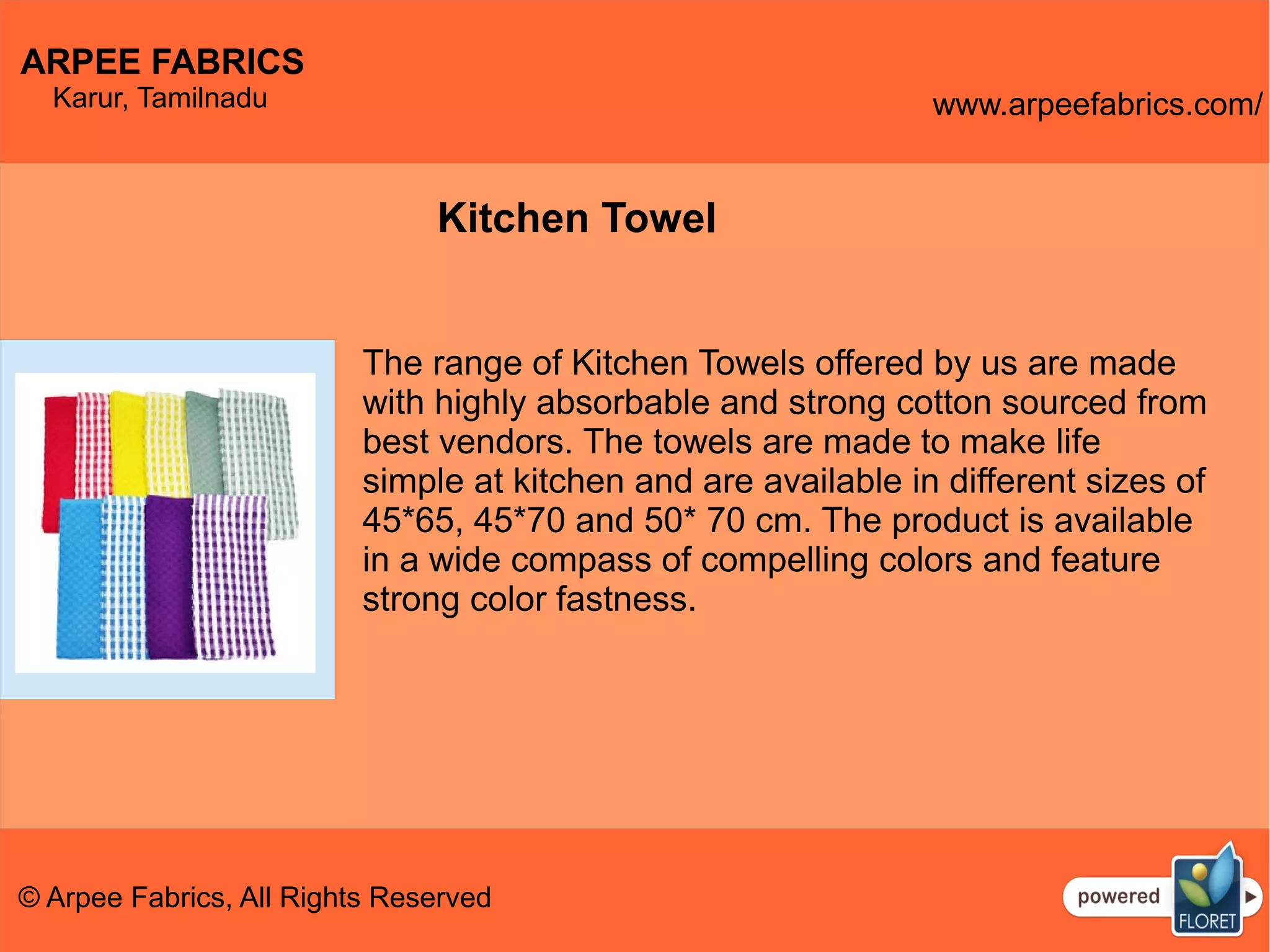 ARPEE FABRICS
Karur, Tamilnadu

www.arpeefabrics.com/

Kitchen Towel

The range of Kitchen Towels offered by us are made with highly absorbable and strong cotton sourced from best vendors. The towels are made to make life simple at kitchen and are available in different sizes of 45*65, 45*70 and 50* 70 cm. The product is available in a wide compass of compelling colors and feature strong color fastness.

© Arpee Fabrics, All Rights Reserved

powered FLORET